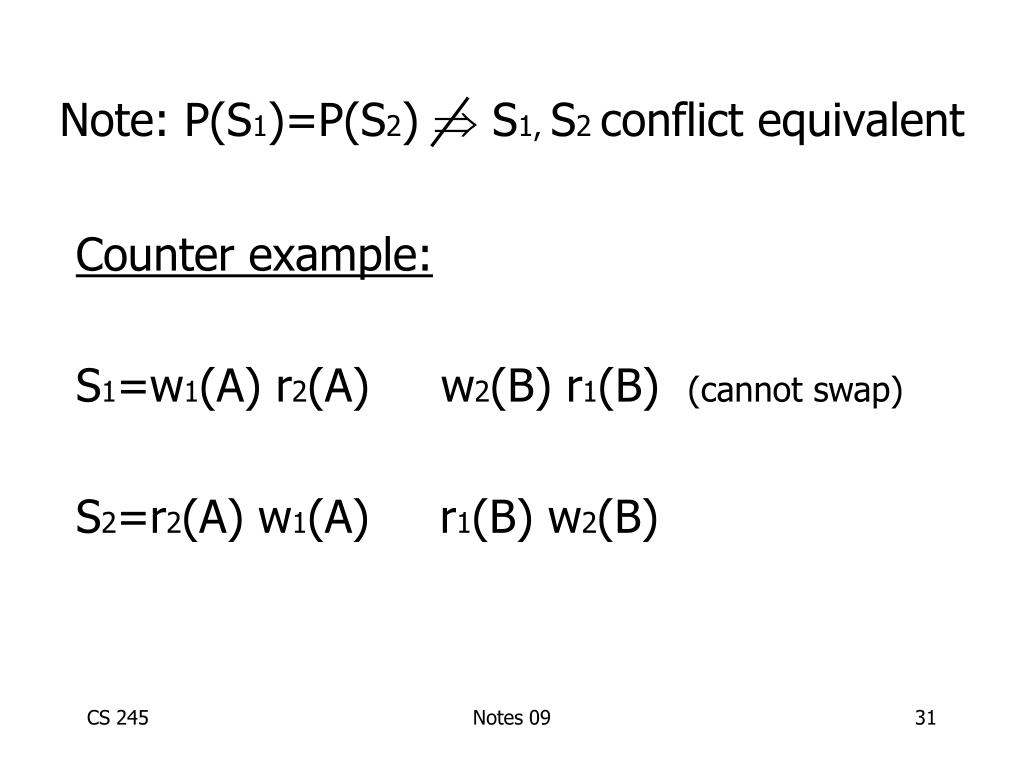 Note: $P(S_1)=P(S_2) \not\Rightarrow S_1, S_2$ conflict equivalent

Counter example:

$S_1=w_1(A)\ r_2(A) \quad w_2(B)\ r_1(B)$ (cannot swap)

$S_2=r_2(A)\ w_1(A) \quad r_1(B)\ w_2(B)$

CS 245

Notes 09

31